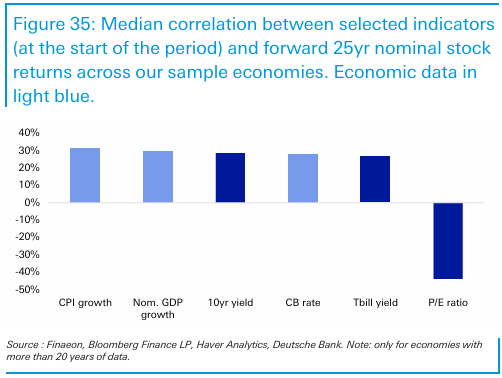 Figure 35: Median correlation between selected indicators (at the start of the period) and forward 25yr nominal stock returns across our sample economies. Economic data in light blue.

40%
30%
20%
10%
0%
-10%
-20%
-30%
-40%
-50%

CPI growth
Nom. GDP growth
10yr yield
CB rate
Tbill yield
P/E ratio

Source : Finaeon, Bloomberg Finance LP, Haver Analytics, Deutsche Bank. Note: only for economies with more than 20 years of data.